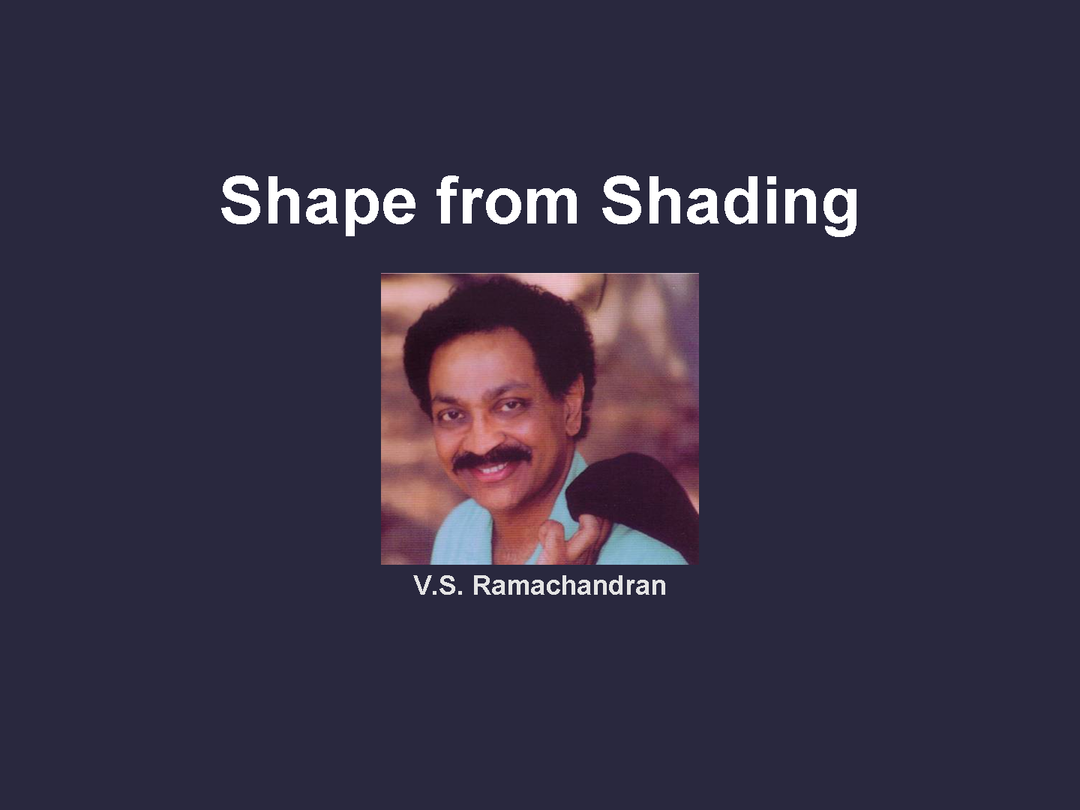 Shape from Shading

V.S. Ramachandran